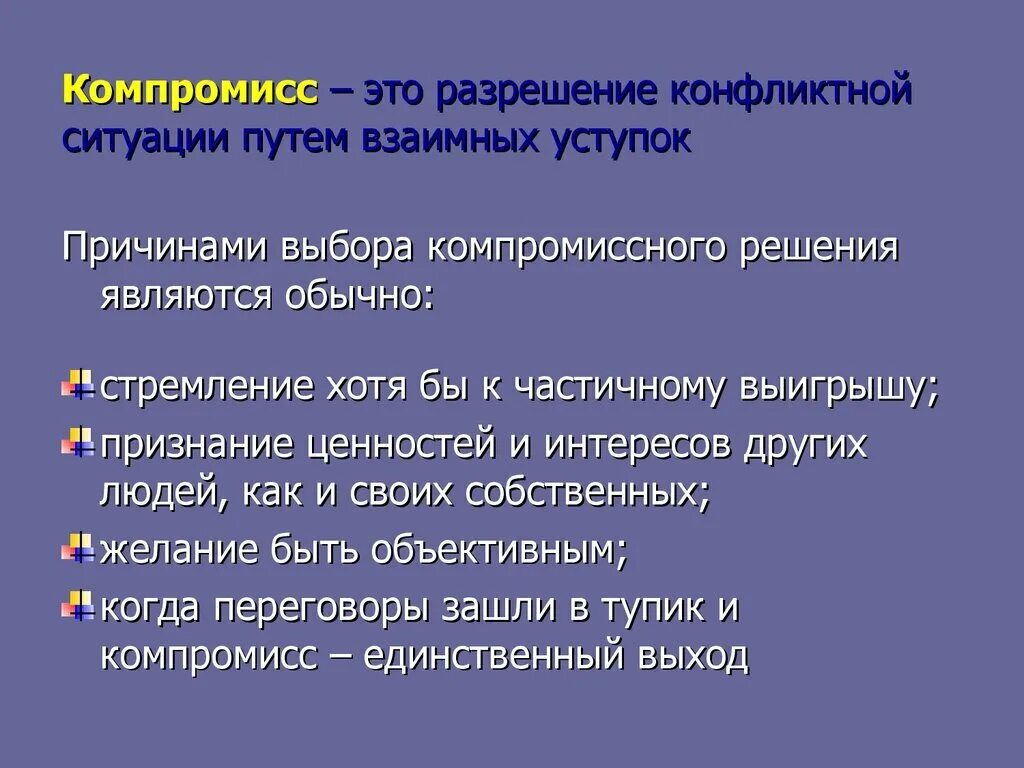 Компромисс – это разрешение конфликтной ситуации путем взаимных уступок

Причинами выбора компромиссного решения являются обычно:

стремление хотя бы к частичному выигрышу;

признание ценностей и интересов других людей, как и своих собственных;

желание быть объективным;

когда переговоры зашли в тупик и компромисс – единственный выход